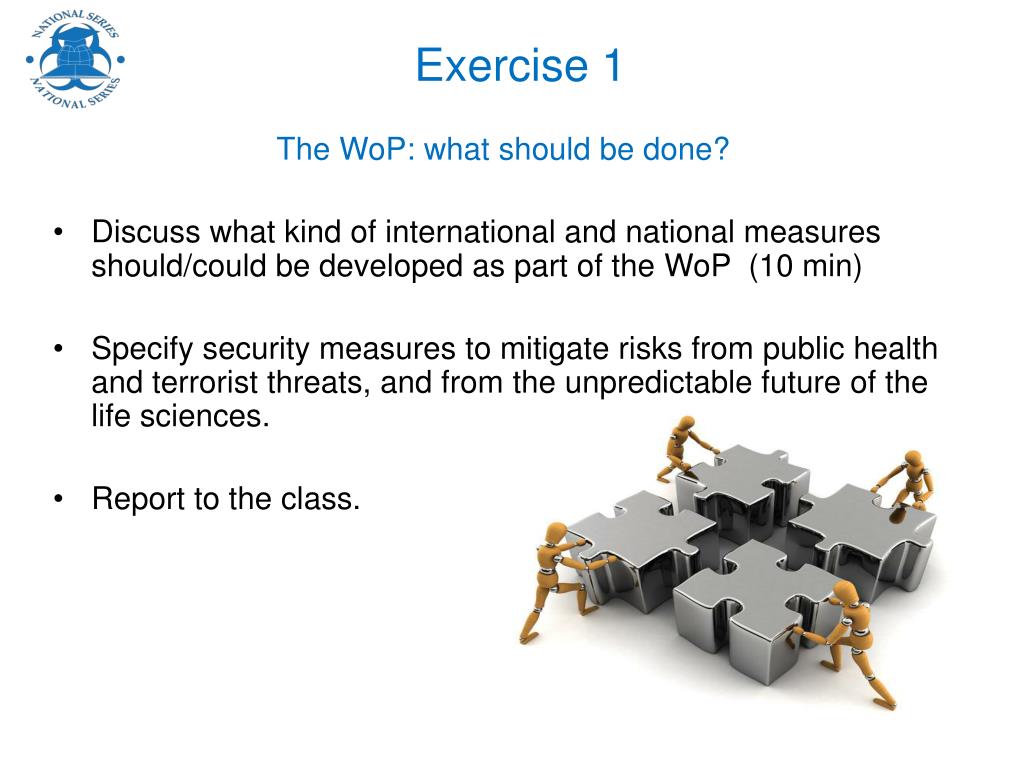 NATIONAL SERIES
NATIONAL SERIES

Exercise 1

The WoP: what should be done?

• Discuss what kind of international and national measures should/could be developed as part of the WoP (10 min)

• Specify security measures to mitigate risks from public health and terrorist threats, and from the unpredictable future of the life sciences.

• Report to the class.